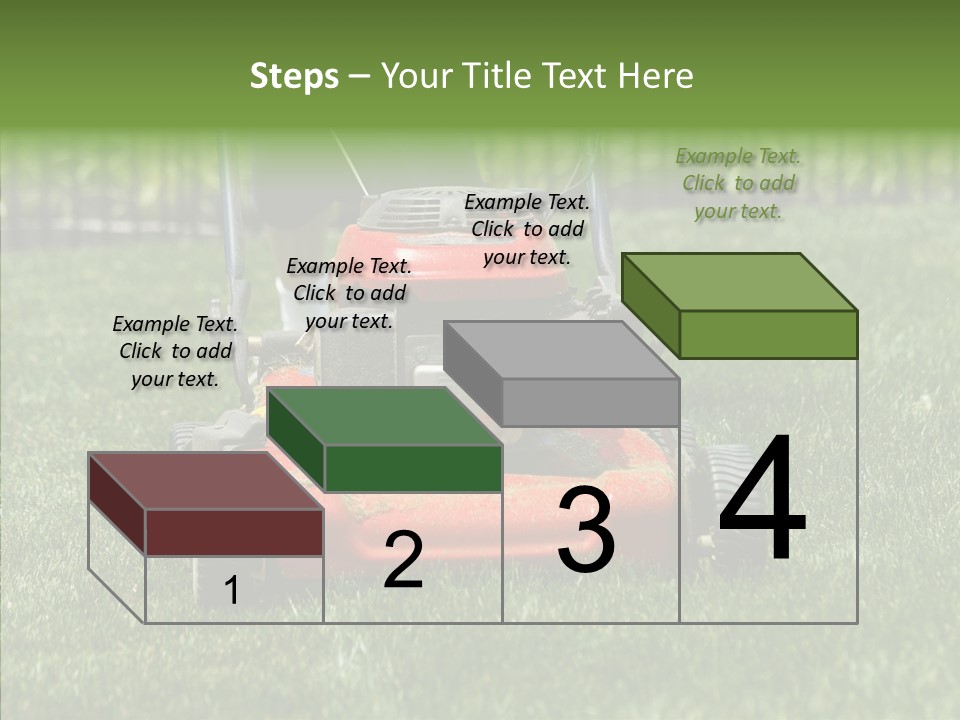 Steps – Your Title Text Here

Example Text. Click to add your text.

Example Text. Click to add your text.

Example Text. Click to add your text.

Example Text. Click to add your text.

1

2

3

4